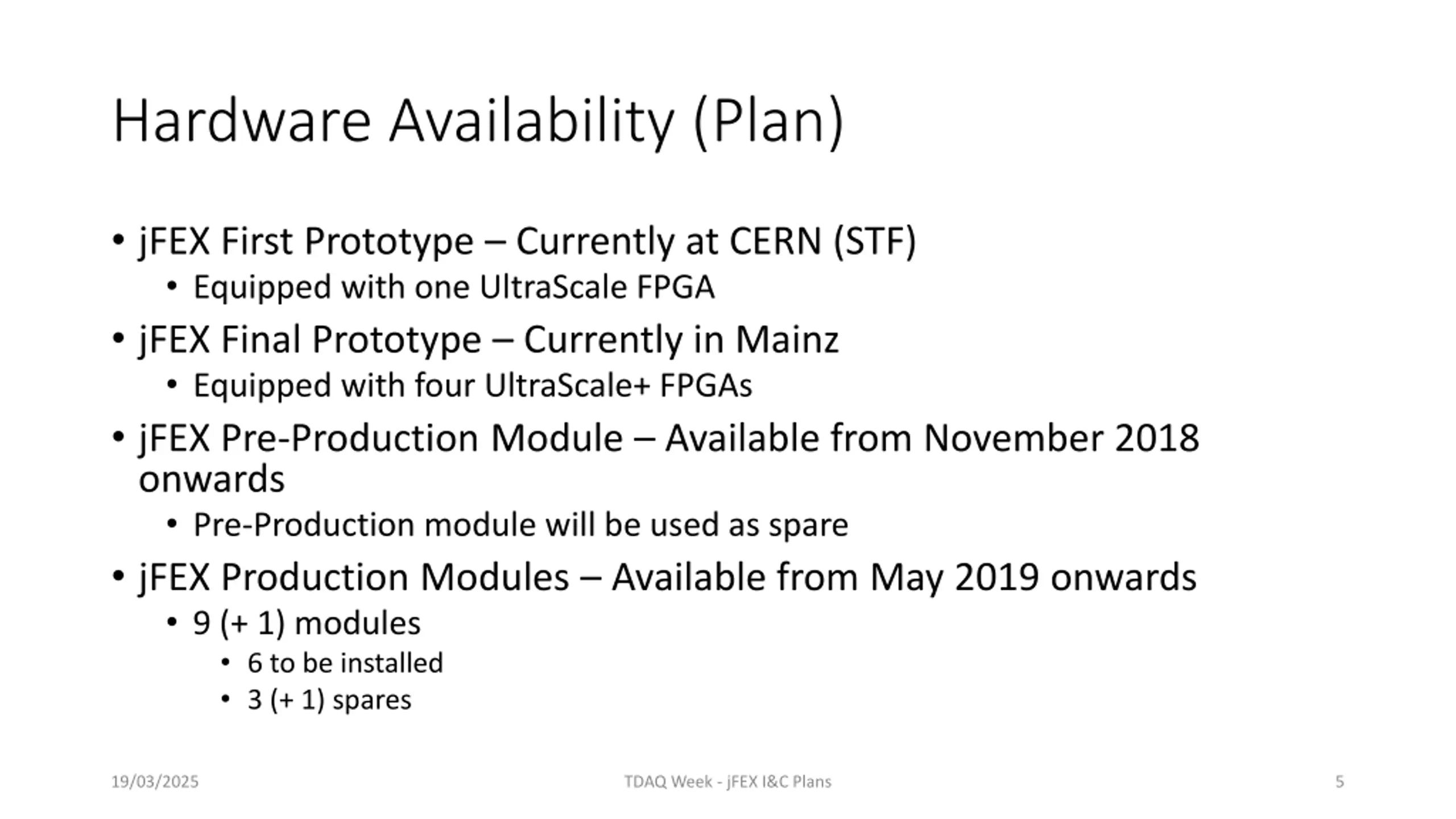 Hardware Availability (Plan)

• jFEX First Prototype – Currently at CERN (STF)
  • Equipped with one UltraScale FPGA
• jFEX Final Prototype – Currently in Mainz
  • Equipped with four UltraScale+ FPGAs
• jFEX Pre-Production Module – Available from November 2018 onwards
  • Pre-Production module will be used as spare
• jFEX Production Modules – Available from May 2019 onwards
  • 9 (+ 1) modules
    • 6 to be installed
    • 3 (+ 1) spares

19/03/2025

TDAQ Week - jFEX I&C Plans

5